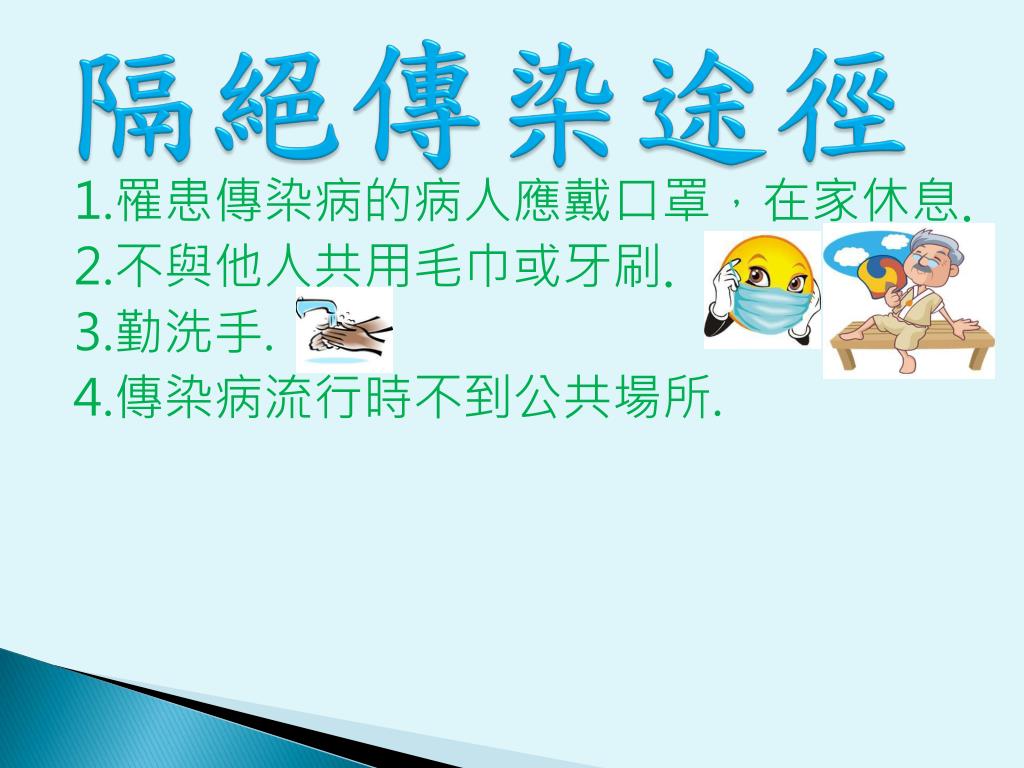 隔絕傳染途徑

1.罹患傳染病的病人應戴口罩，在家休息.

2.不與他人共用毛巾或牙刷.

3.勤洗手.

4.傳染病流行時不到公共場所.